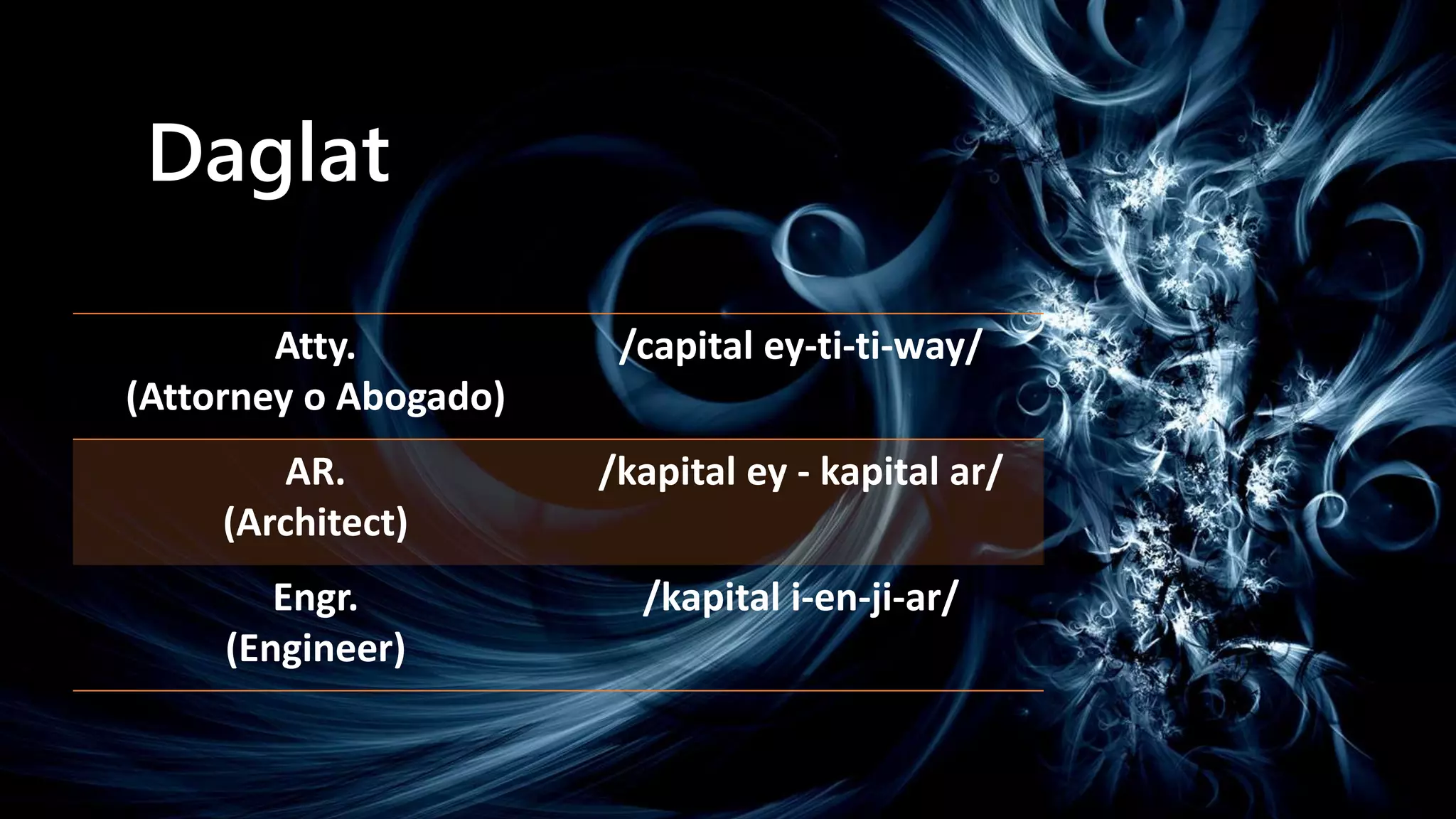 Daglat

| | |
|---|---|
| Atty. (Attorney o Abogado) | /capital ey-ti-ti-way/ |
| AR. (Architect) | /kapital ey - kapital ar/ |
| Engr. (Engineer) | /kapital i-en-ji-ar/ |